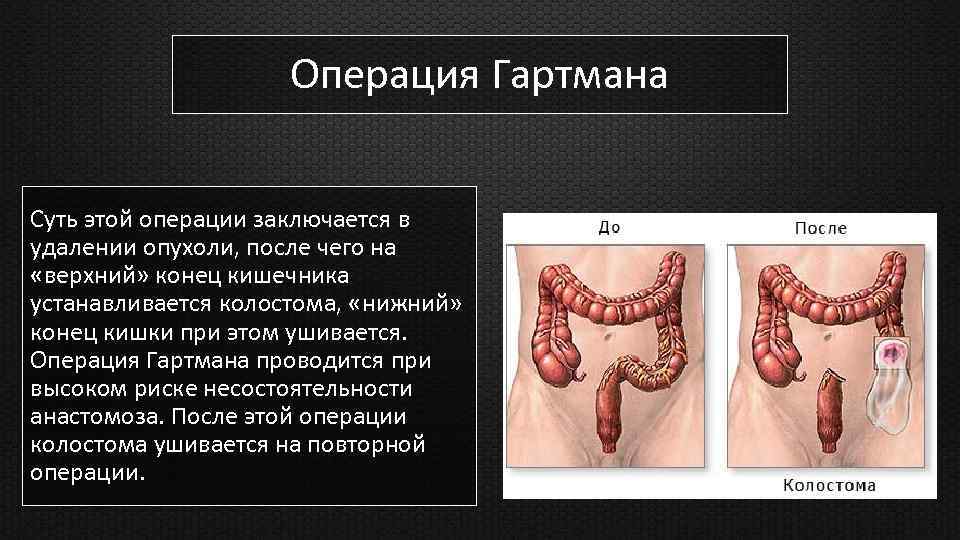 Операция Гартмана

Суть этой операции заключается в удалении опухоли, после чего на «верхний» конец кишечника устанавливается колостома, «нижний» конец кишки при этом ушивается. Операция Гартмана проводится при высоком риске несостоятельности анастомоза. После этой операции колостома ушивается на повторной операции.

До

После

Колостома